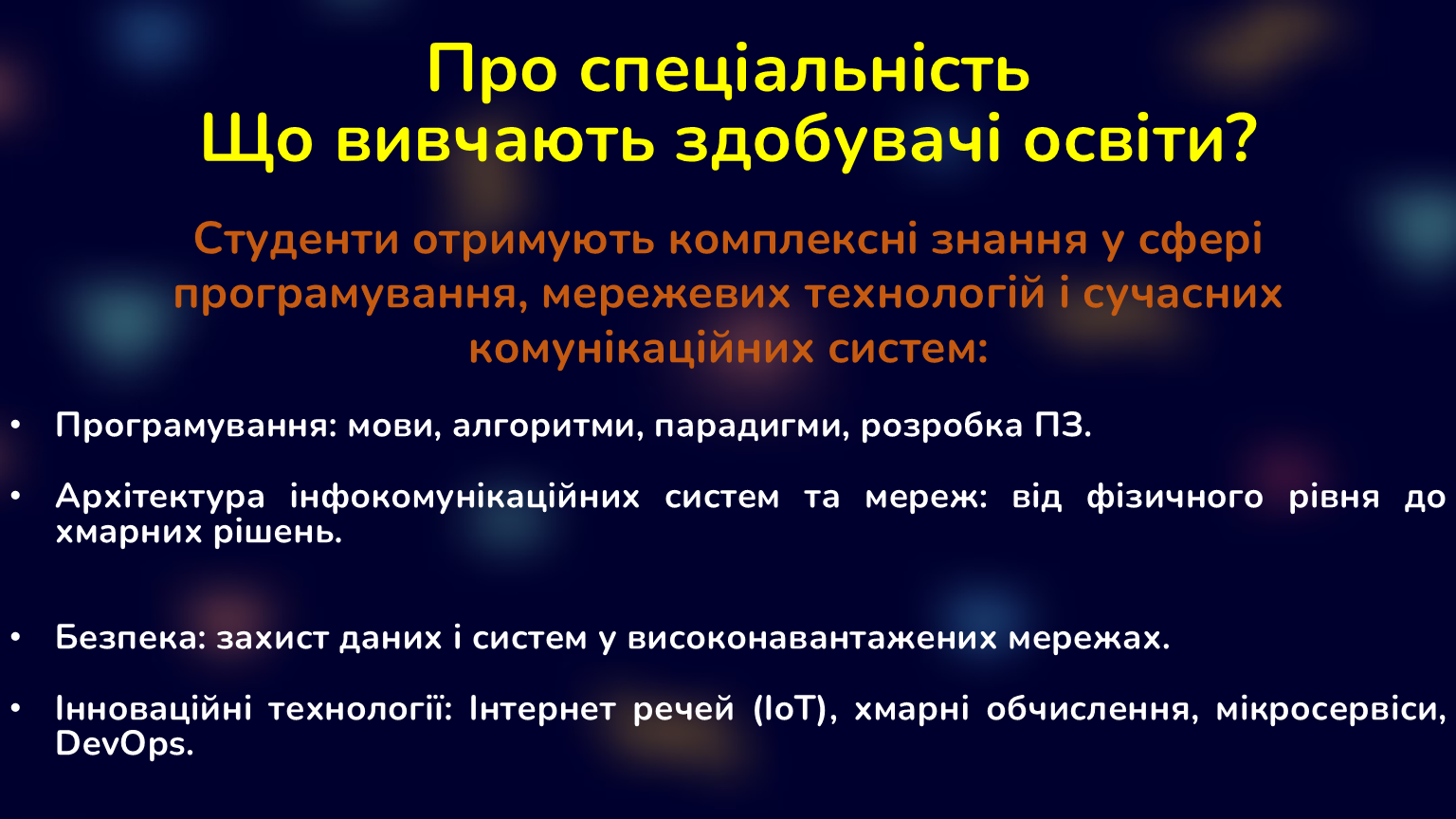 Про спеціальність
Що вивчають здобувачі освіти?

Студенти отримують комплексні знання у сфері програмування, мережевих технологій і сучасних комунікаційних систем:

• Програмування: мови, алгоритми, парадигми, розробка ПЗ.

• Архітектура інфокомунікаційних систем та мереж: від фізичного рівня до хмарних рішень.

• Безпека: захист даних і систем у високонавантажених мережах.

• Інноваційні технології: Інтернет речей (IoT), хмарні обчислення, мікросервіси, DevOps.